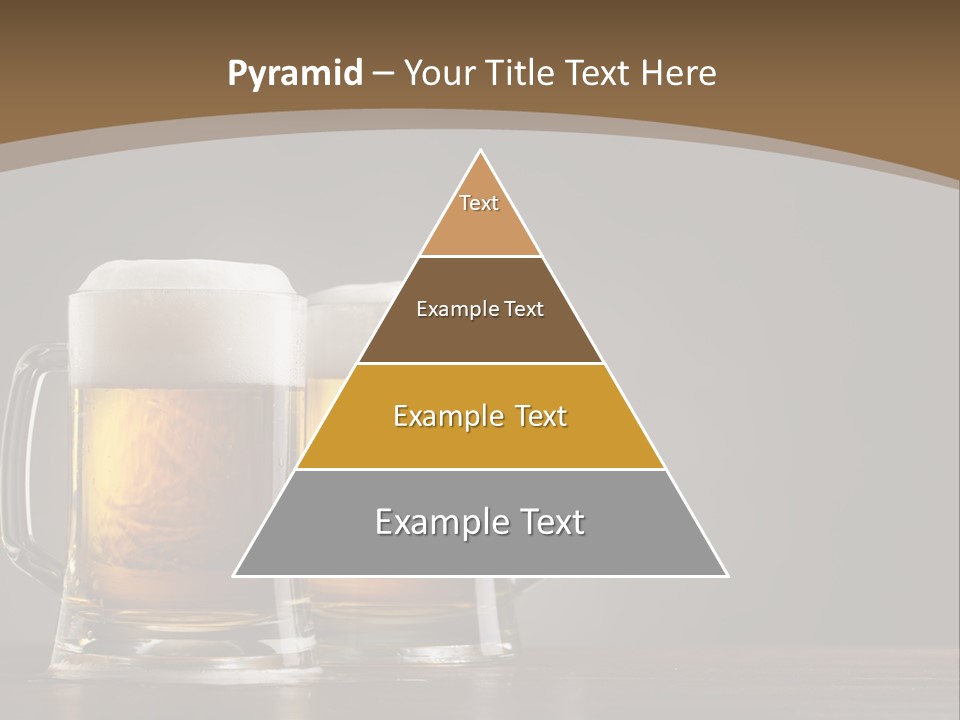 Pyramid – Your Title Text Here

Text

Example Text

Example Text

Example Text